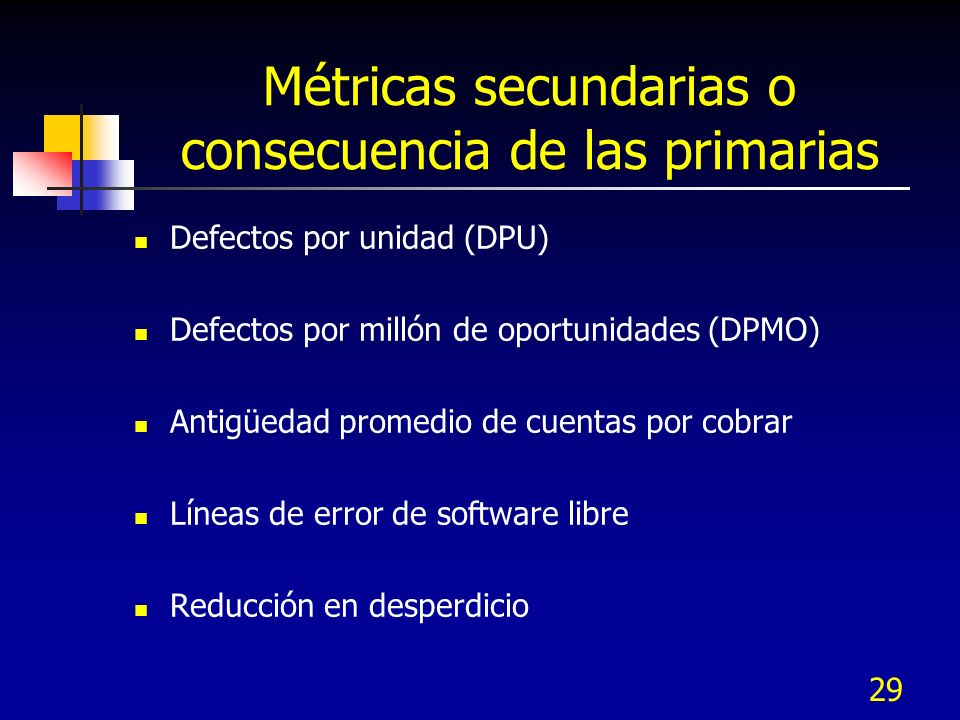 Métricas secundarias o consecuencia de las primarias

- Defectos por unidad (DPU)
- Defectos por millón de oportunidades (DPMO)
- Antigüedad promedio de cuentas por cobrar
- Líneas de error de software libre
- Reducción en desperdicio

29